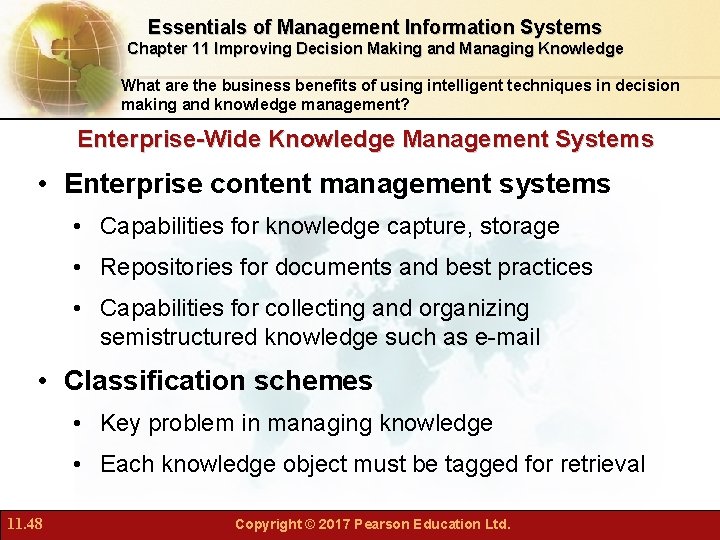 Essentials of Management Information Systems
Chapter 11 Improving Decision Making and Managing Knowledge

What are the business benefits of using intelligent techniques in decision making and knowledge management?

Enterprise-Wide Knowledge Management Systems

• Enterprise content management systems
• Capabilities for knowledge capture, storage
• Repositories for documents and best practices
• Capabilities for collecting and organizing semistructured knowledge such as e-mail
• Classification schemes
• Key problem in managing knowledge
• Each knowledge object must be tagged for retrieval

11.48
Copyright © 2017 Pearson Education Ltd.